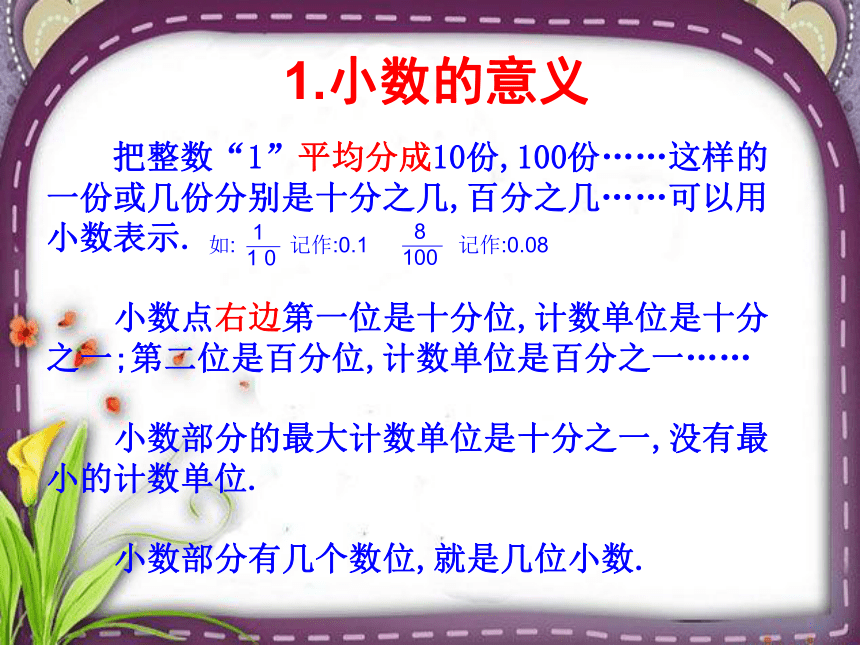 1.小数的意义

把整数“1”平均分成10份,100份……这样的一份或几份分别是十分之几,百分之几……可以用小数表示. 如: $\frac{1}{10}$ 记作:0.1 $\frac{8}{100}$ 记作:0.08

小数点右边第一位是十分位,计数单位是十分之一;第二位是百分位,计数单位是百分之一……

小数部分的最大计数单位是十分之一,没有最小的计数单位.

小数部分有几个数位,就是几位小数.